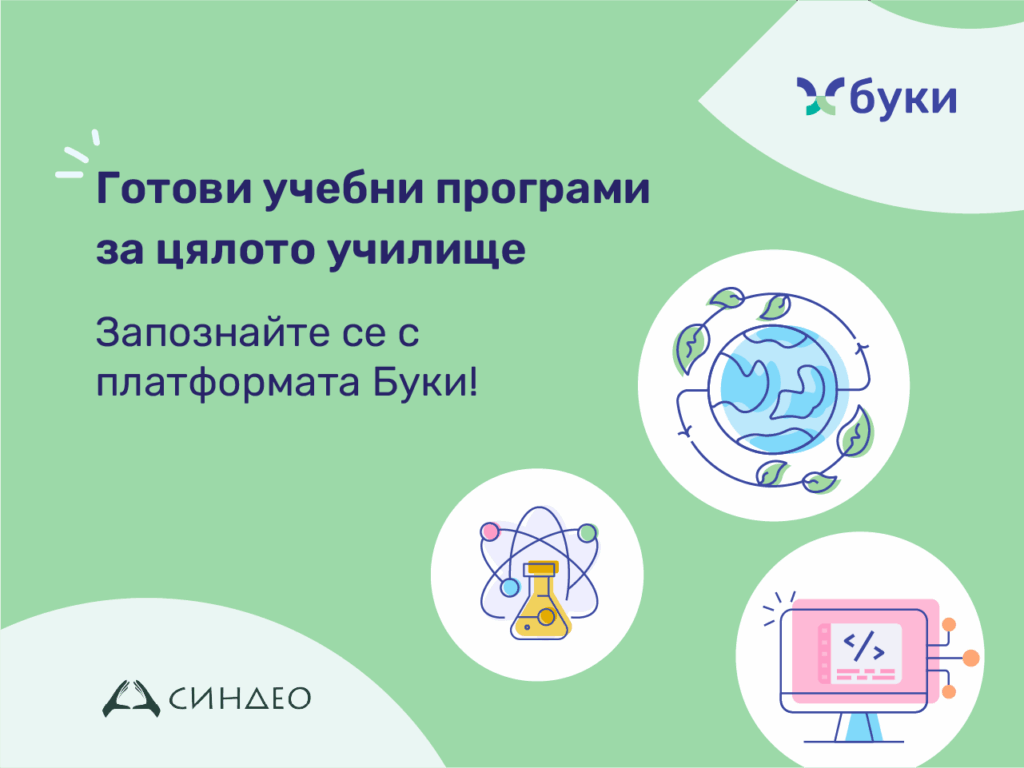 буки

Готови учебни програми за цялото училище

Запознайте се с платформата Буки!

</>

СИНДЕО